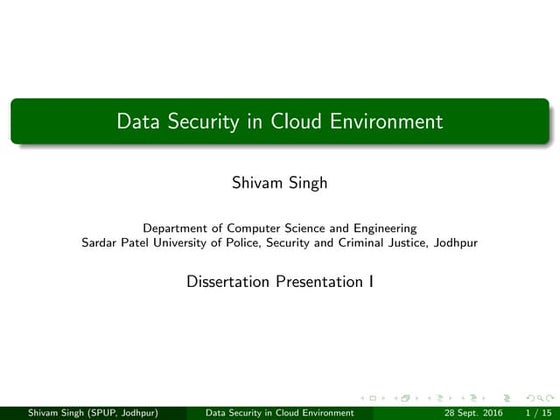 Data Security in Cloud Environment

Shivam Singh

Department of Computer Science and Engineering
Sardar Patel University of Police, Security and Criminal Justice, Jodhpur

Dissertation Presentation I

Shivam Singh (SPUP, Jodhpur) Data Security in Cloud Environment 28 Sept. 2016 1 / 15